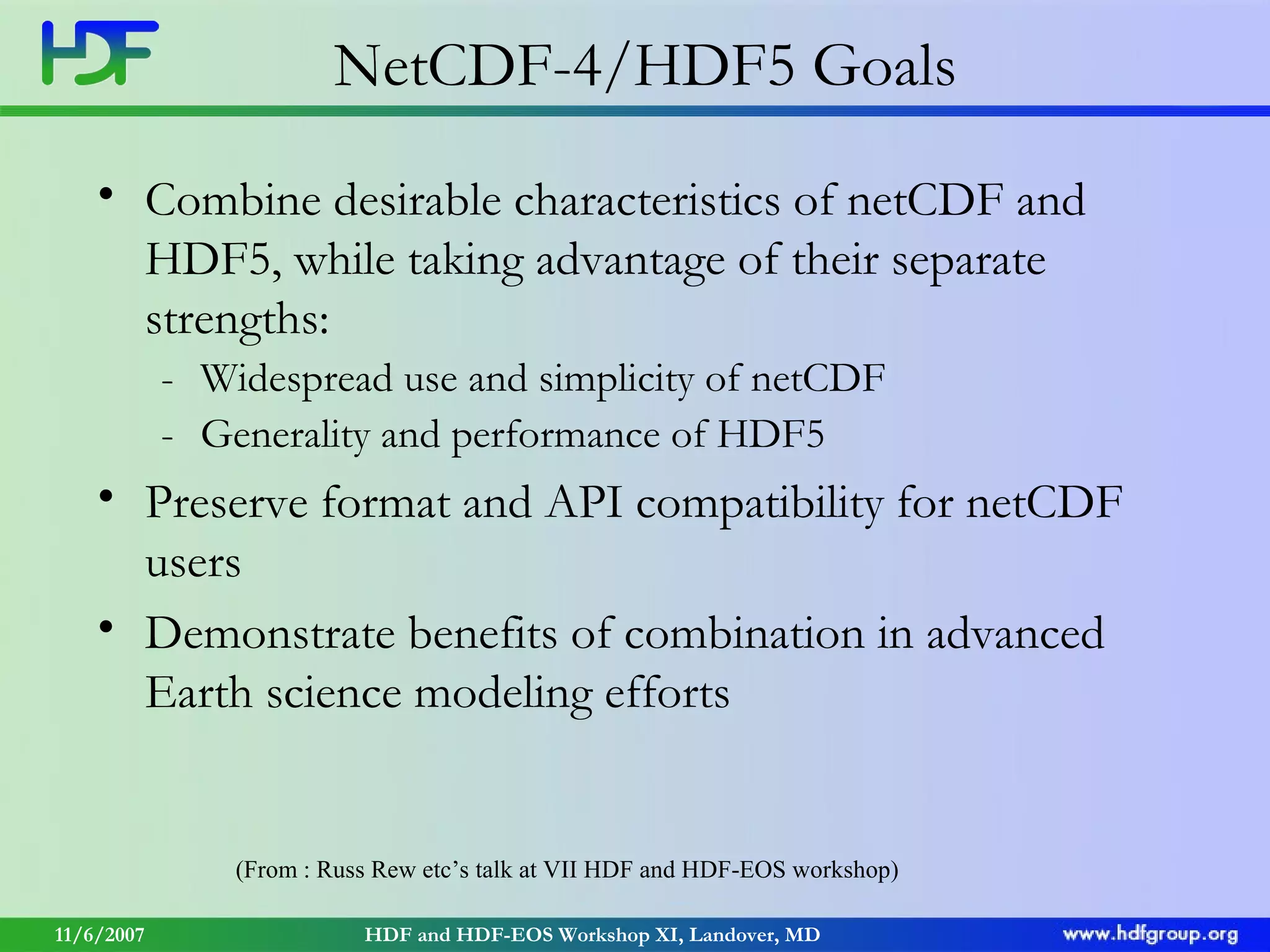 HDF

NetCDF-4/HDF5 Goals

• Combine desirable characteristics of netCDF and HDF5, while taking advantage of their separate strengths:
  - Widespread use and simplicity of netCDF
  - Generality and performance of HDF5
• Preserve format and API compatibility for netCDF users
• Demonstrate benefits of combination in advanced Earth science modeling efforts

(From : Russ Rew etc's talk at VII HDF and HDF-EOS workshop)

11/6/2007 HDF and HDF-EOS Workshop XI, Landover, MD www.hdfgroup.org